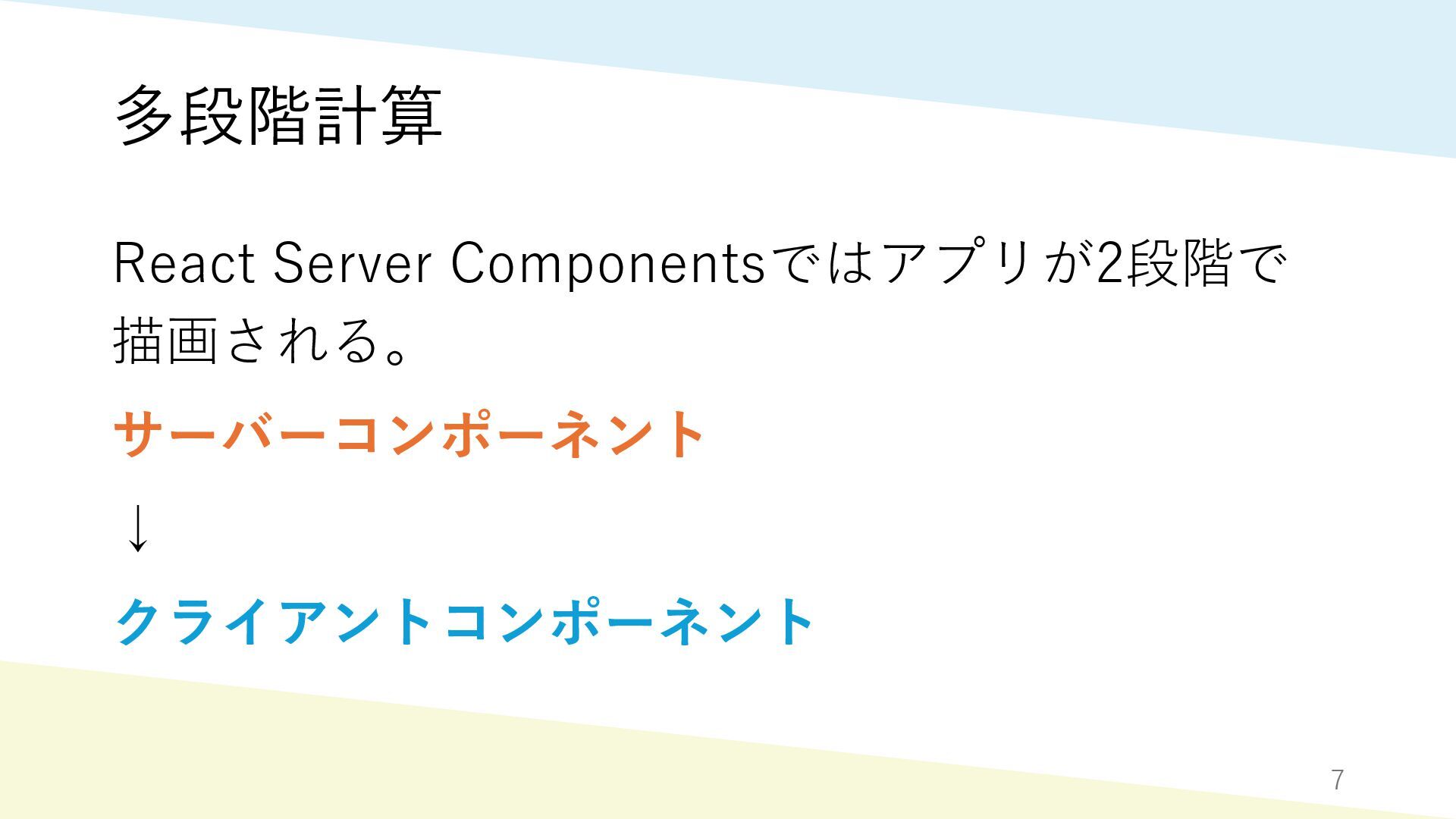 多段階計算

React Server Componentsではアプリが2段階で描画される。

サーバーコンポーネント

↓

クライアントコンポーネント

7